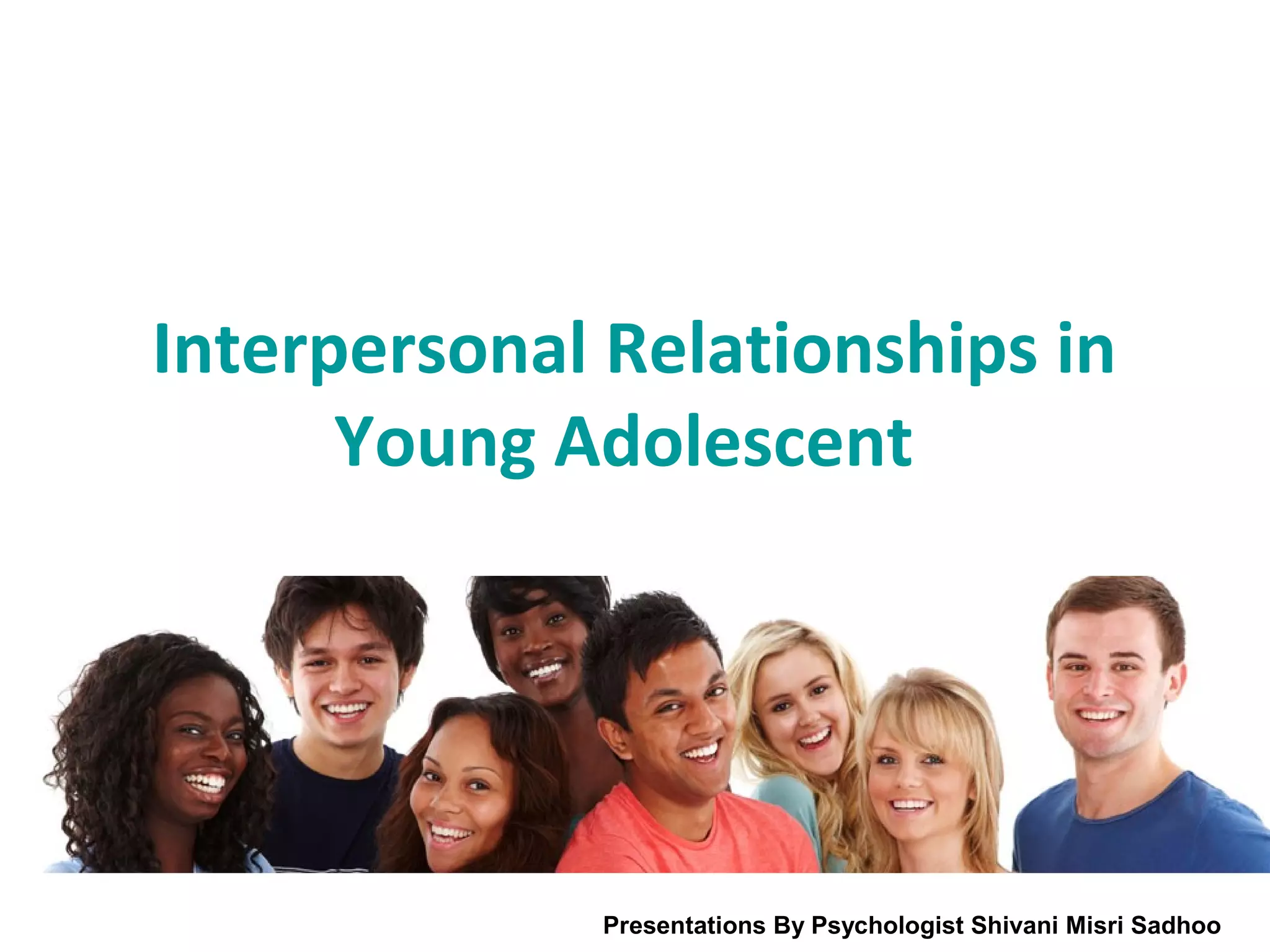 Interpersonal Relationships in Young Adolescent

Presentations By Psychologist Shivani Misri Sadhoo